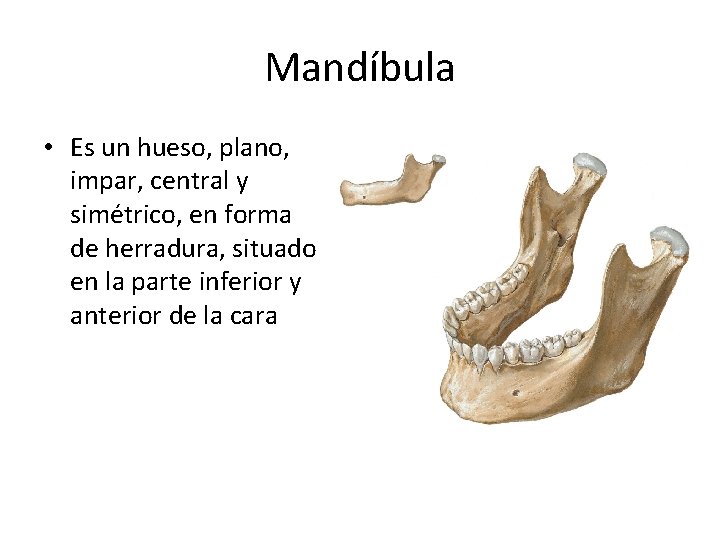 Mandíbula

• Es un hueso, plano, impar, central y simétrico, en forma de herradura, situado en la parte inferior y anterior de la cara